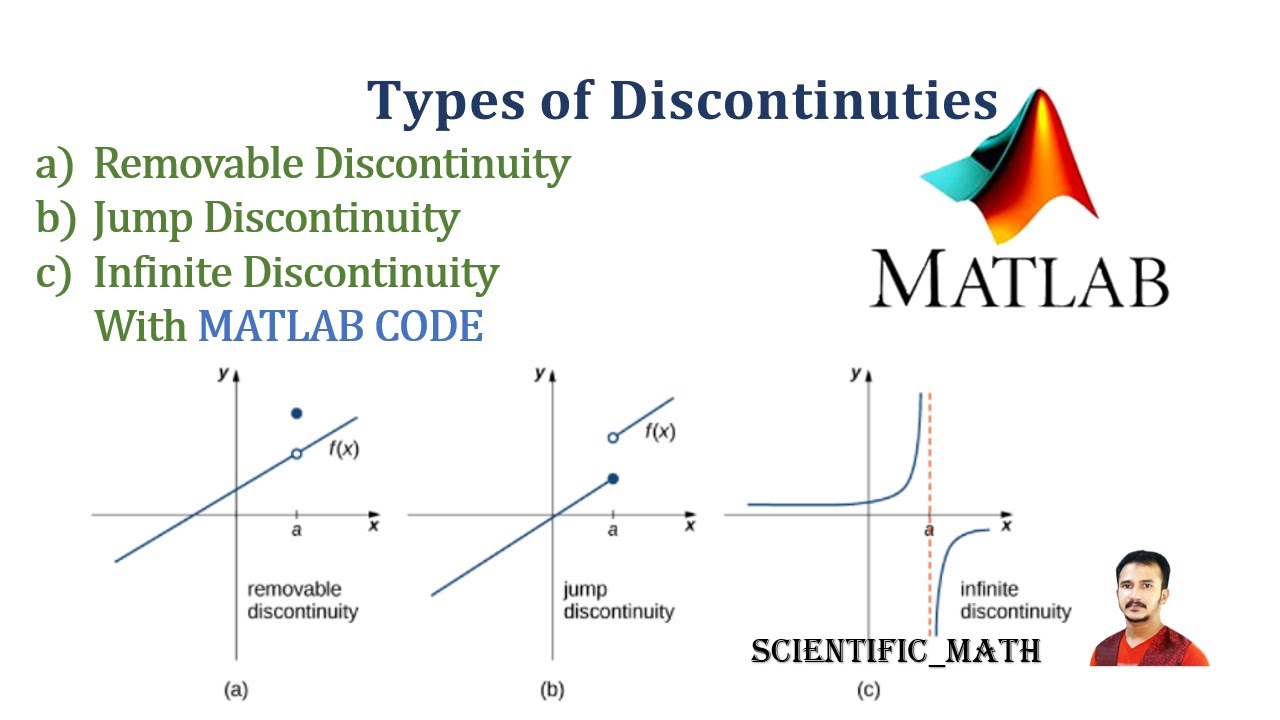 Types of Discontinuties

a) Removable Discontinuity
b) Jump Discontinuity
c) Infinite Discontinuity
With MATLAB CODE

MATLAB

y
$f(x)$
a
x
removable discontinuity
(a)

y
$f(x)$
a
x
jump discontinuity
(b)

y
a
x
infinite discontinuity
(c)

SCIENTIFIC_MATH